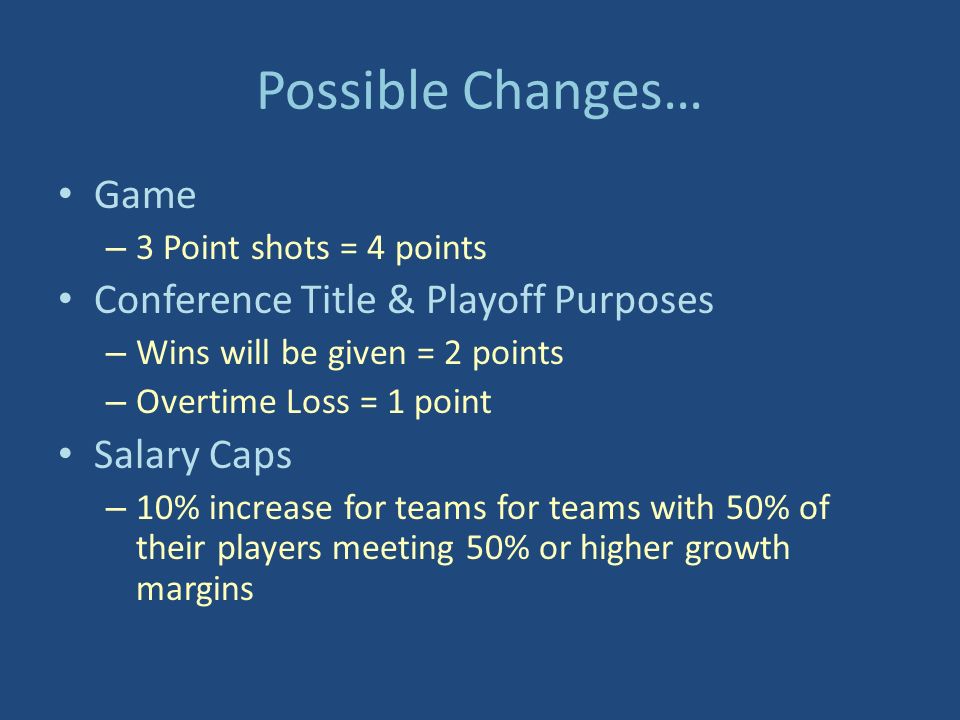 Possible Changes…

• Game
– 3 Point shots = 4 points
• Conference Title & Playoff Purposes
– Wins will be given = 2 points
– Overtime Loss = 1 point
• Salary Caps
– 10% increase for teams for teams with 50% of their players meeting 50% or higher growth margins